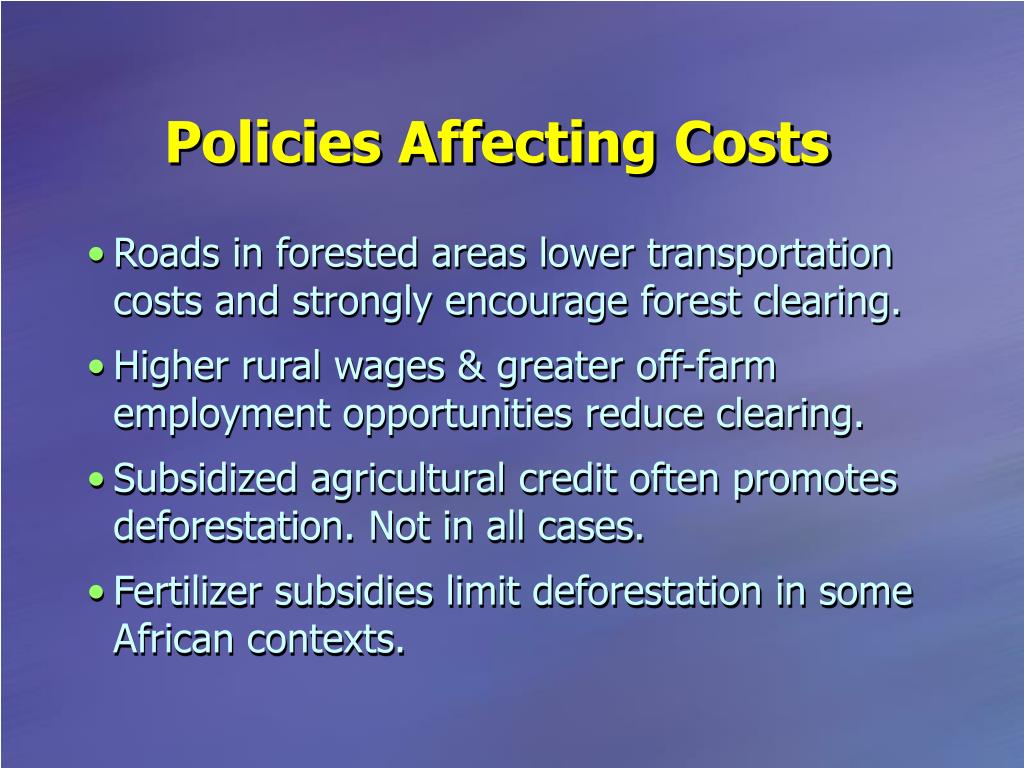 Policies Affecting Costs

• Roads in forested areas lower transportation costs and strongly encourage forest clearing.

• Higher rural wages & greater off-farm employment opportunities reduce clearing.

• Subsidized agricultural credit often promotes deforestation. Not in all cases.

• Fertilizer subsidies limit deforestation in some African contexts.